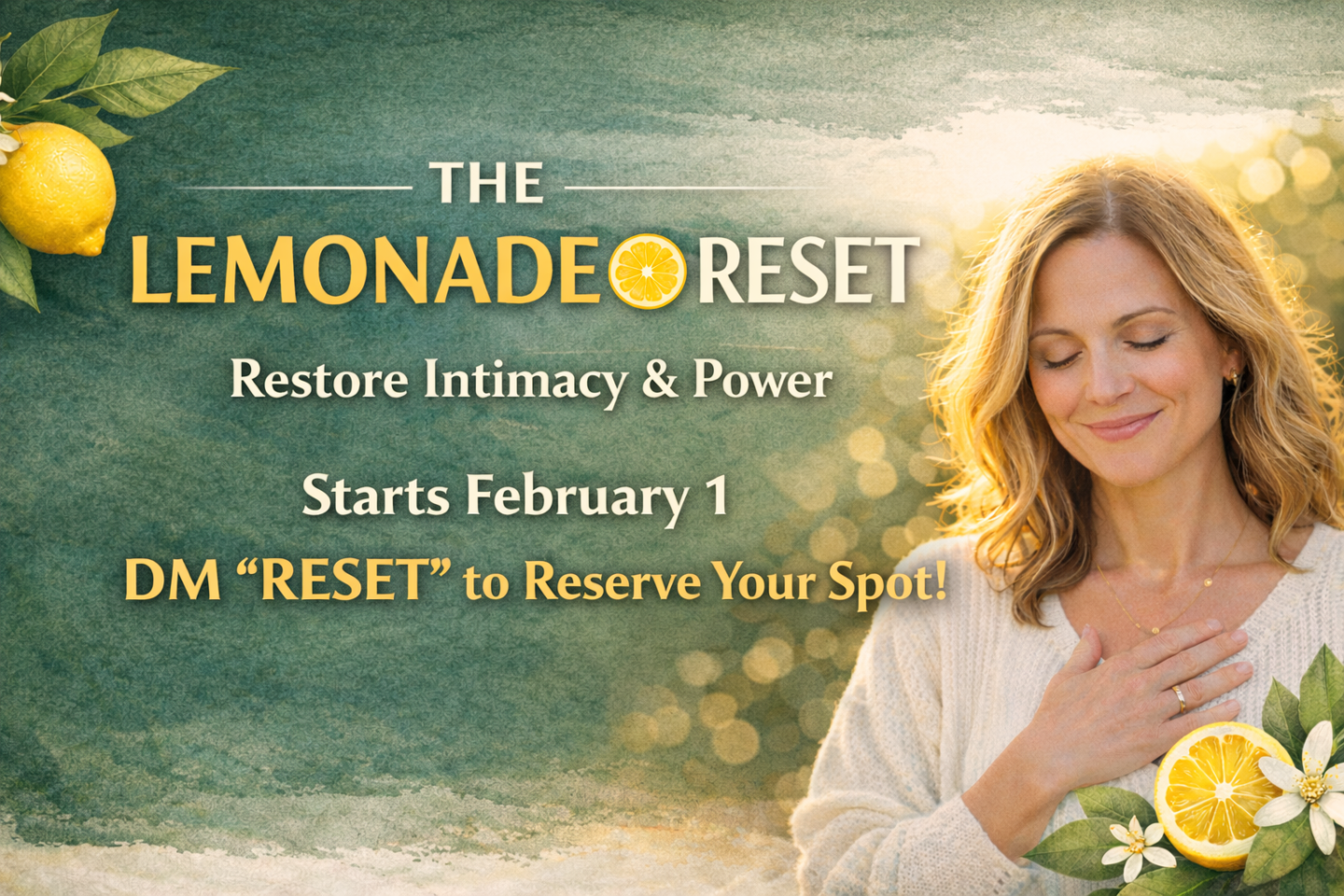 THE
LEMONADE RESET

Restore Intimacy & Power

Starts February 1

DM “RESET” to Reserve Your Spot!